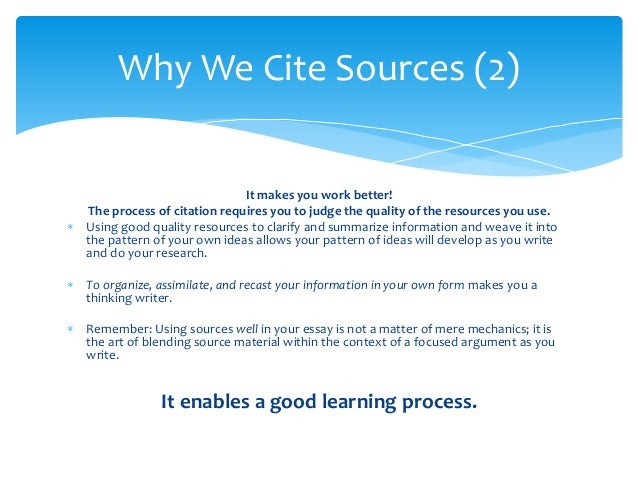 Why We Cite Sources (2)

It makes you work better!
The process of citation requires you to judge the quality of the resources you use.

* Using good quality resources to clarify and summarize information and weave it into the pattern of your own ideas allows your pattern of ideas will develop as you write and do your research.

* To organize, assimilate, and recast your information in your own form makes you a thinking writer.

* Remember: Using sources well in your essay is not a matter of mere mechanics; it is the art of blending source material within the context of a focused argument as you write.

It enables a good learning process.